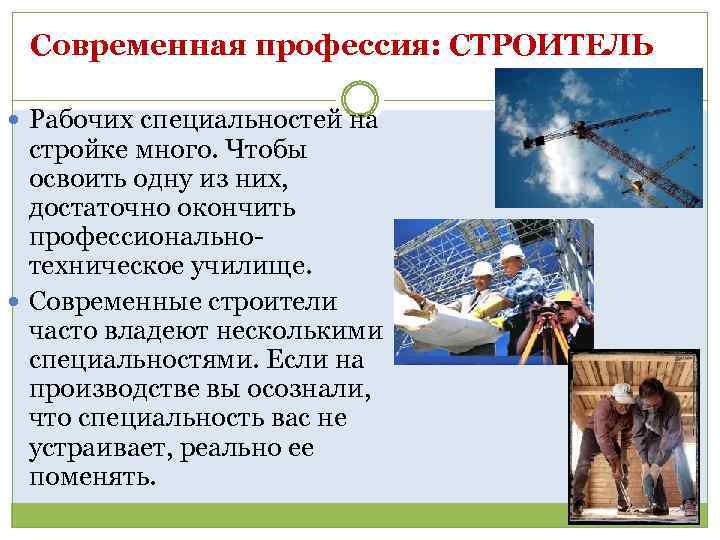 Современная профессия: СТРОИТЕЛЬ

Рабочих специальностей на стройке много. Чтобы освоить одну из них, достаточно окончить профессионально-техническое училище.

Современные строители часто владеют несколькими специальностями. Если на производстве вы осознали, что специальность вас не устраивает, реально ее поменять.